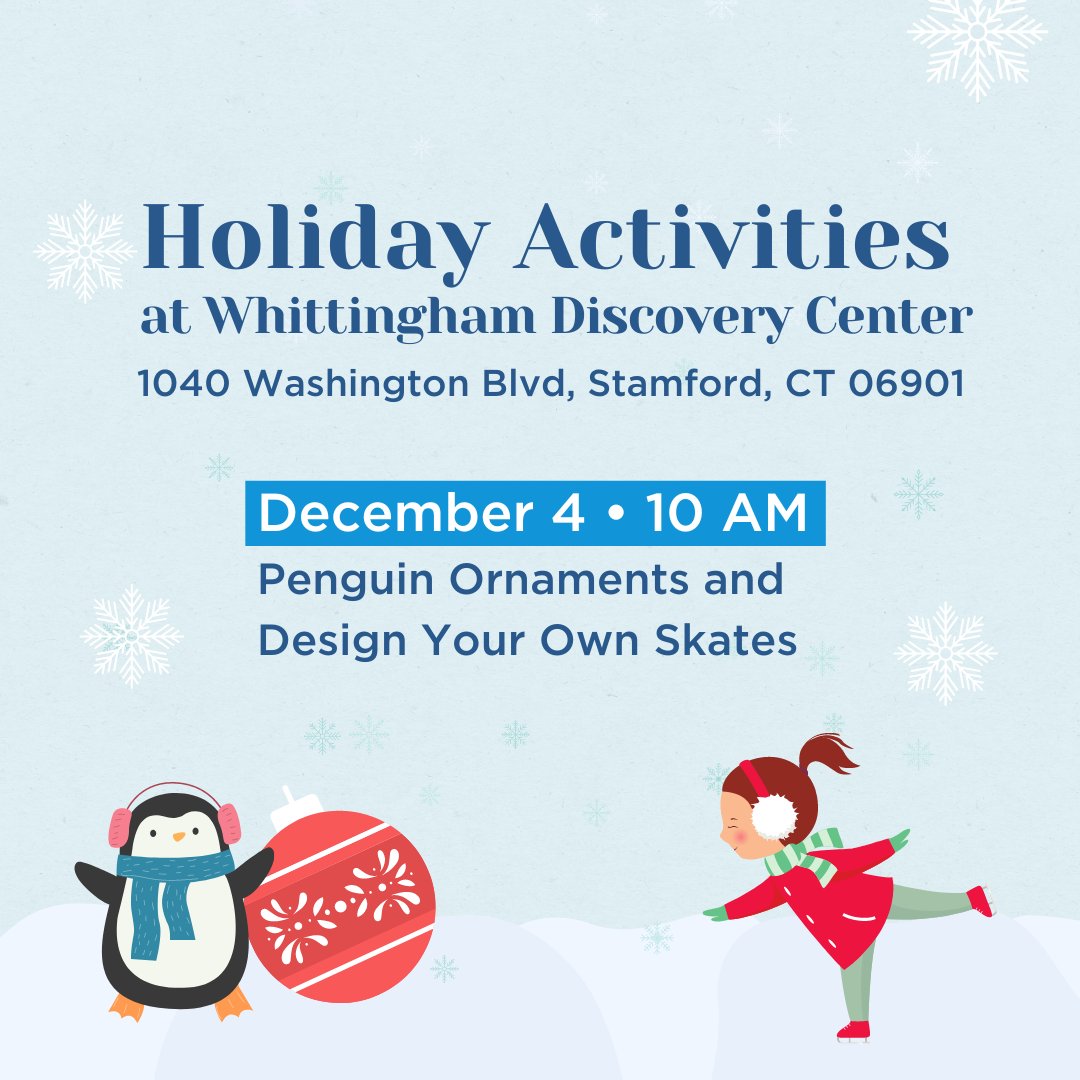 Holiday Activities
at Whittingham Discovery Center
1040 Washington Blvd, Stamford, CT 06901

December 4 • 10 AM
Penguin Ornaments and Design Your Own Skates